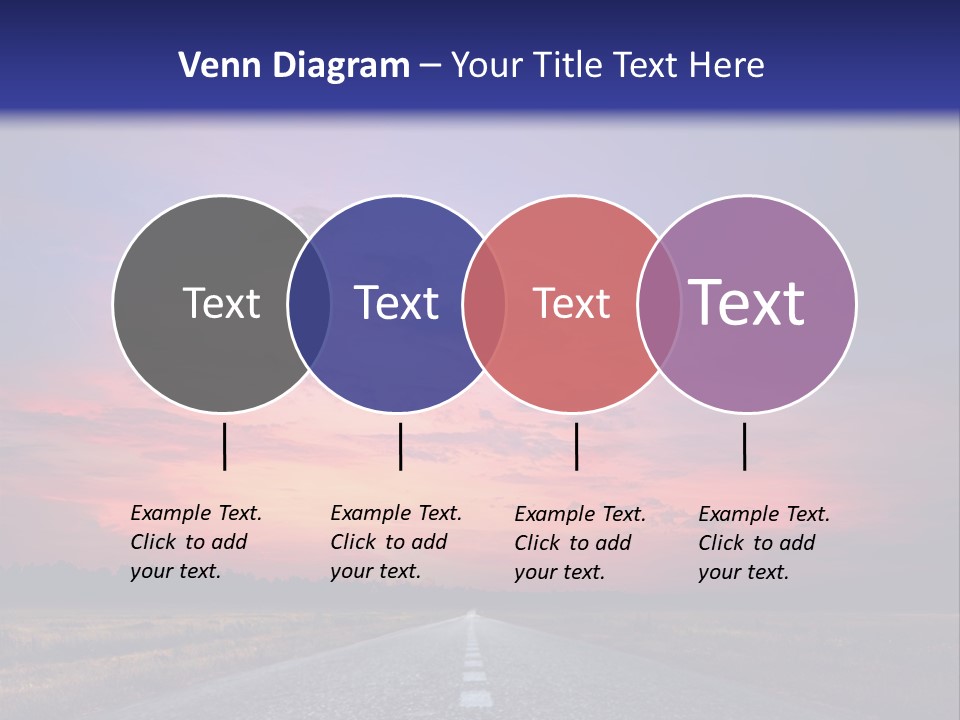 Venn Diagram – Your Title Text Here

Text

Text

Text

Text

Example Text. Click to add your text.

Example Text. Click to add your text.

Example Text. Click to add your text.

Example Text. Click to add your text.